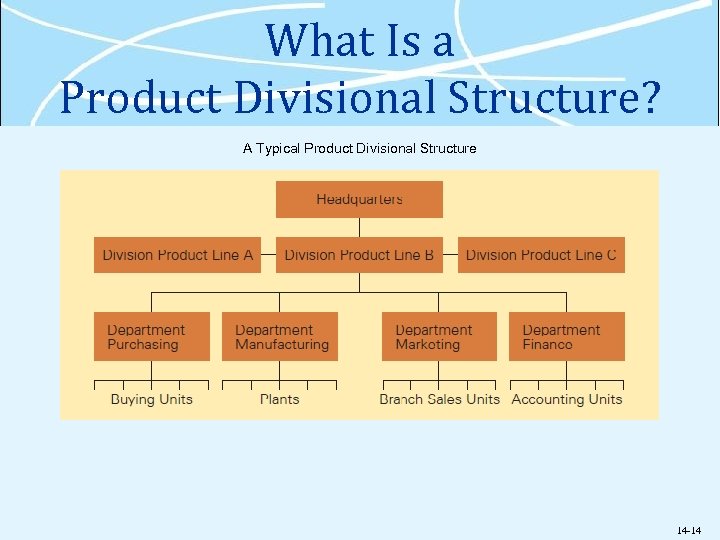 What Is a Product Divisional Structure?

A Typical Product Divisional Structure

Headquarters

Division Product Line A

Division Product Line B

Division Product Line C

Department Purchasing

Department Manufacturing

Department Marketing

Department Finance

Buying Units

Plants

Branch Sales Units

Accounting Units

14-14